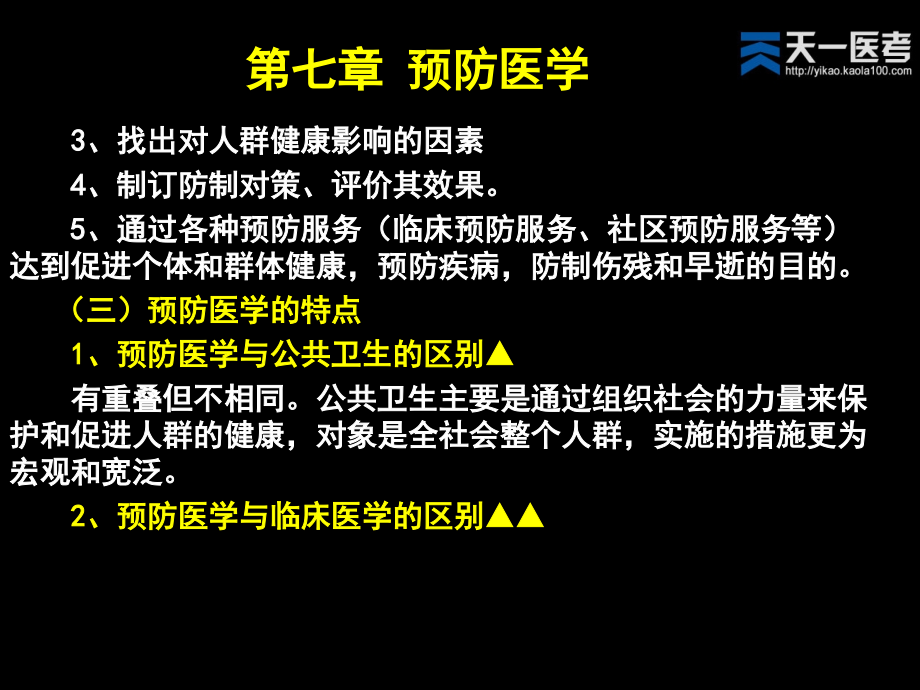 第七章 预防医学

天一医考
http://yikao.kaola100.com

3、找出对人群健康影响的因素

4、制订防制对策、评价其效果。

5、通过各种预防服务（临床预防服务、社区预防服务等）达到促进个体和群体健康，预防疾病，防制伤残和早逝的目的。

（三）预防医学的特点

1、预防医学与公共卫生的区别▲

有重叠但不相同。公共卫生主要是通过组织社会的力量来保护和促进人群的健康，对象是全社会整个人群，实施的措施更为宏观和宽泛。

2、预防医学与临床医学的区别▲▲